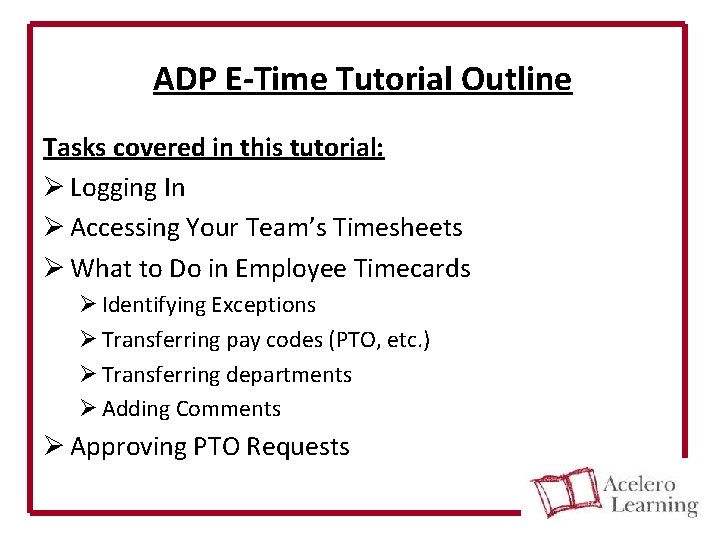 ADP E-Time Tutorial Outline

Tasks covered in this tutorial:

➢ Logging In

➢ Accessing Your Team's Timesheets

➢ What to Do in Employee Timecards

➢ Identifying Exceptions

➢ Transferring pay codes (PTO, etc.)

➢ Transferring departments

➢ Adding Comments

➢ Approving PTO Requests

Acelero Learning